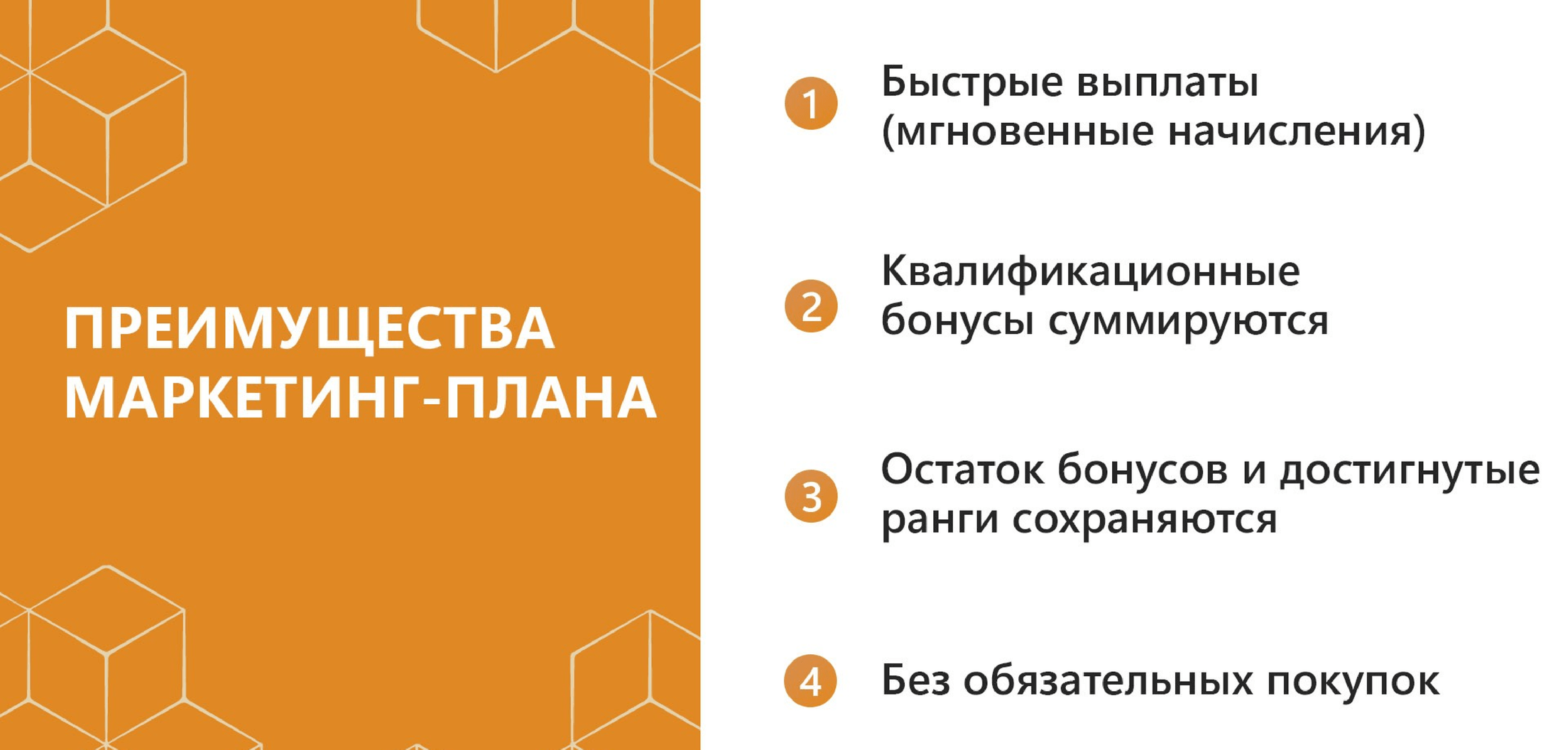 ПРЕИМУЩЕСТВА МАРКЕТИНГ-ПЛАНА

1 Быстрые выплаты (мгновенные начисления)

2 Квалификационные бонусы суммируются

3 Остаток бонусов и достигнутые ранги сохраняются

4 Без обязательных покупок